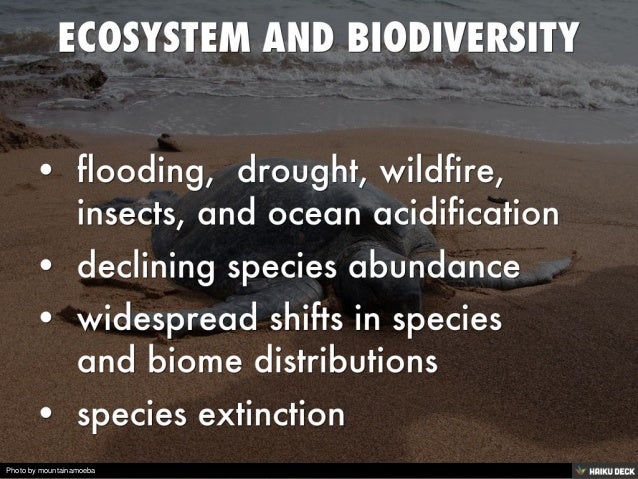 ECOSYSTEM AND BIODIVERSITY

• flooding, drought, wildfire, insects, and ocean acidification
• declining species abundance
• widespread shifts in species and biome distributions
• species extinction

Photo by mountainamoeba

HAIKU DECK